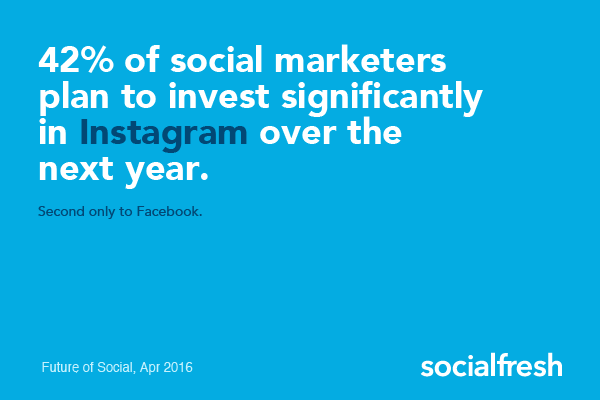 42% of social marketers plan to invest significantly in Instagram over the next year.

Second only to Facebook.

Future of Social, Apr 2016

socialfresh